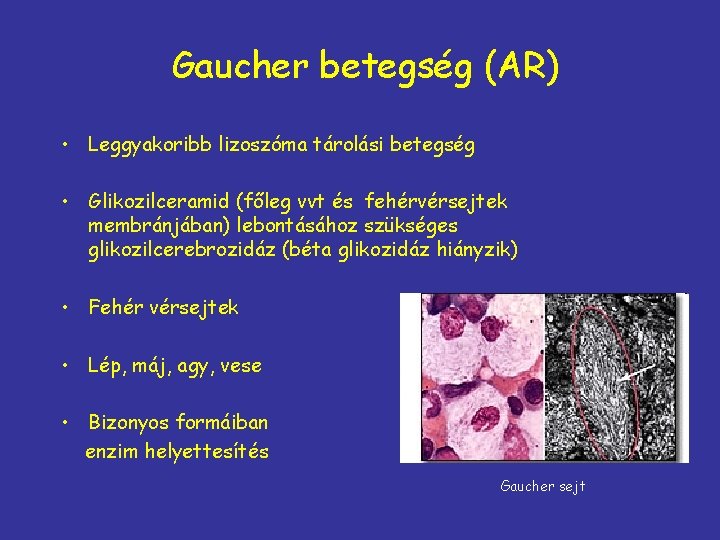 Gaucher betegség (AR)

• Leggyakoribb lizoszóma tárolási betegség

• Glikozilceramid (főleg vvt és fehérvérsejtek membránjában) lebontásához szükséges glikozilcerebrozidáz (béta glikozidáz hiányzik)

• Fehér vérsejtek

• Lép, máj, agy, vese

• Bizonyos formáiban enzim helyettesítés

Gaucher sejt